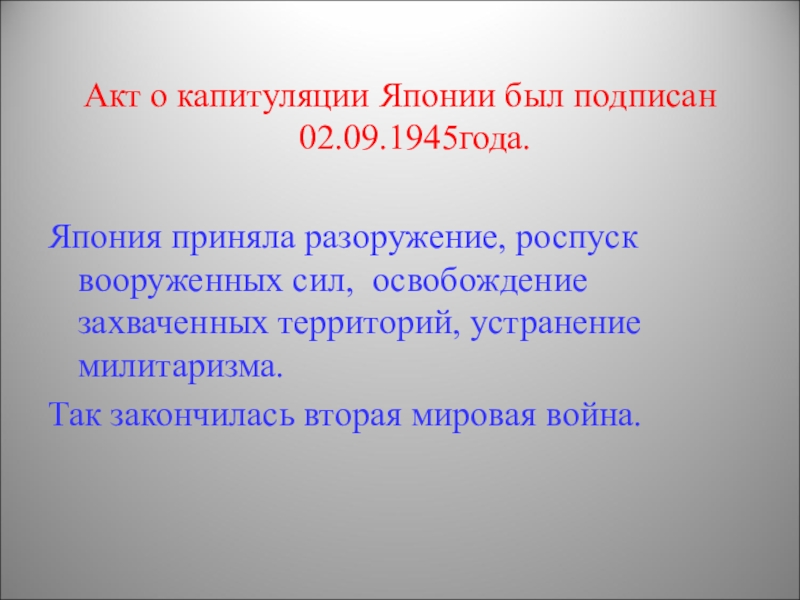 Акт о капитуляции Японии был подписан 02.09.1945года.

Япония приняла разоружение, роспуск вооруженных сил, освобождение захваченных территорий, устранение милитаризма.

Так закончилась вторая мировая война.